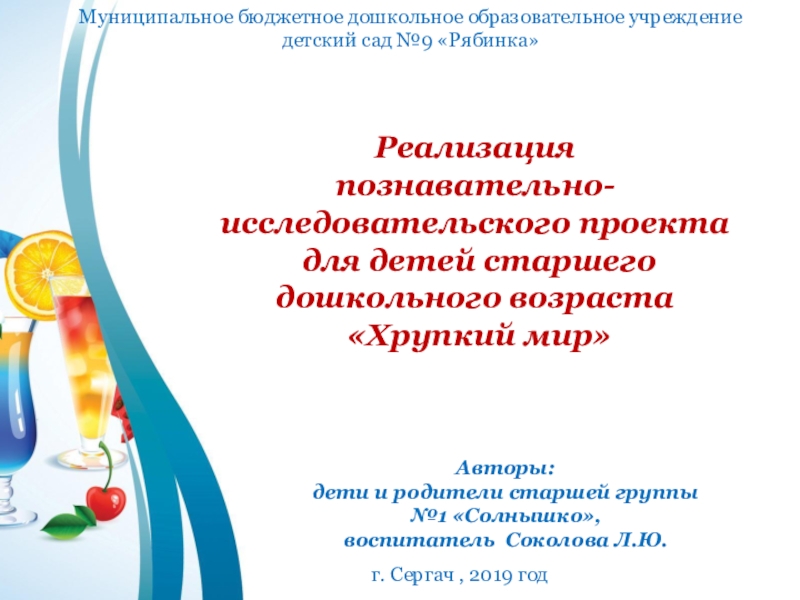 Муниципальное бюджетное дошкольное образовательное учреждение детский сад №9 «Рябинка»

Реализация познавательно-исследовательского проекта для детей старшего дошкольного возраста «Хрупкий мир»

Авторы:
дети и родители старшей группы №1 «Солнышко»,
воспитатель Соколова Л.Ю.

г. Сергач , 2019 год